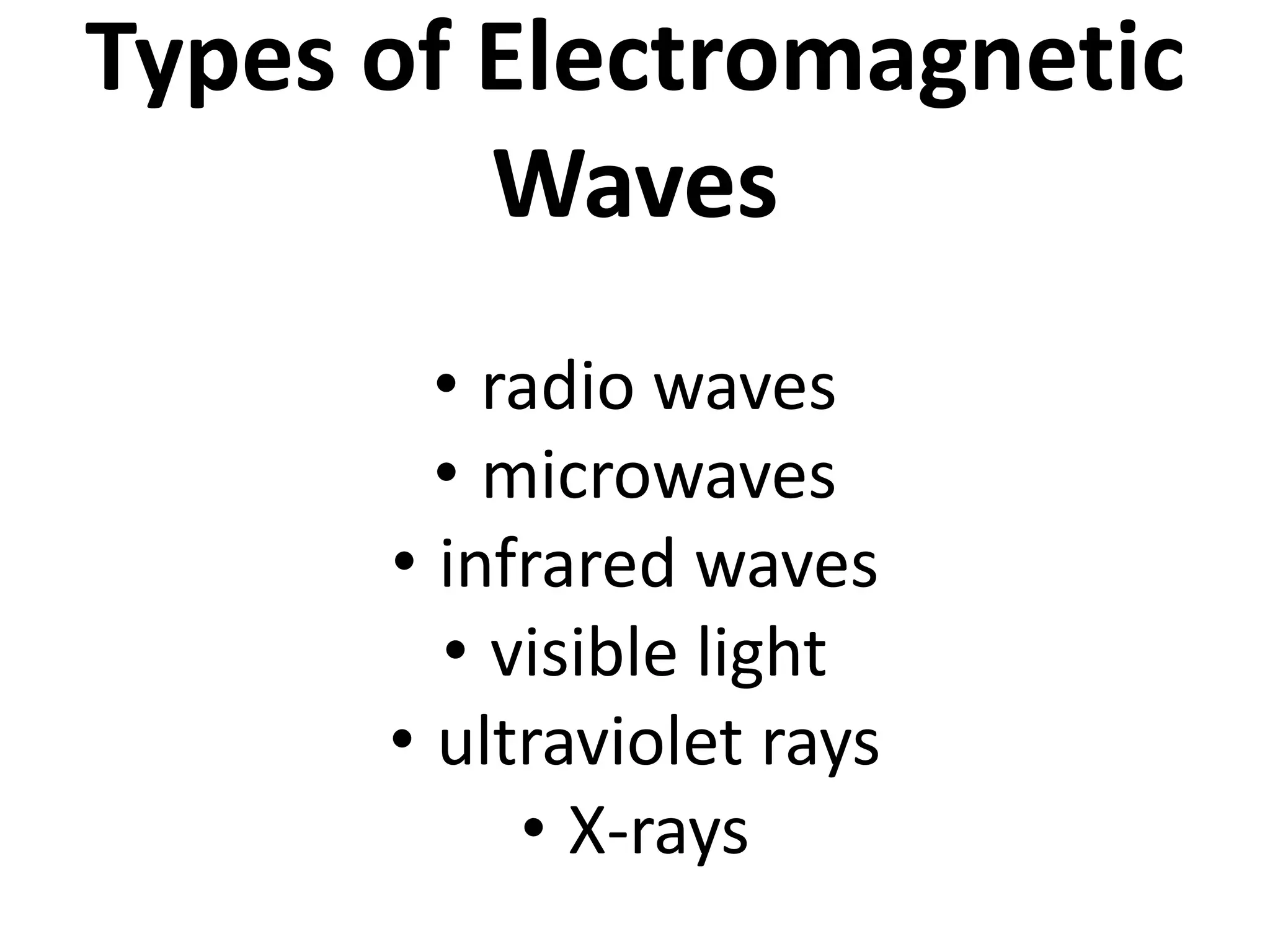 Types of Electromagnetic Waves

• radio waves
• microwaves
• infrared waves
• visible light
• ultraviolet rays
• X-rays